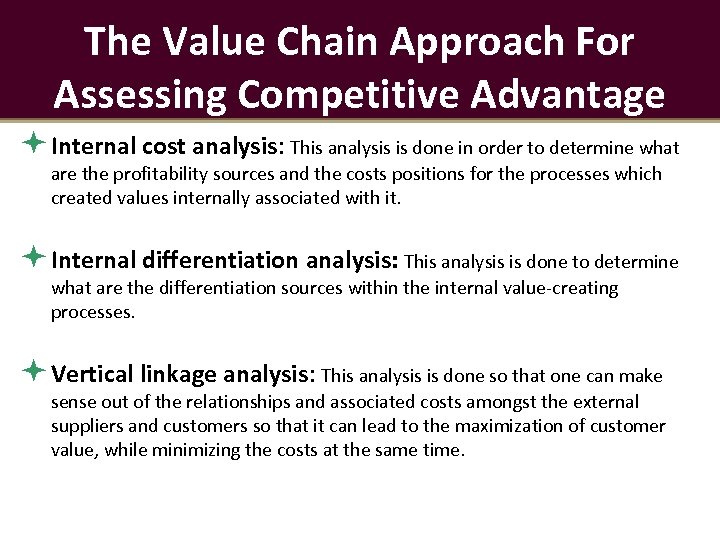 The Value Chain Approach For Assessing Competitive Advantage

Internal cost analysis: This analysis is done in order to determine what are the profitability sources and the costs positions for the processes which created values internally associated with it.

Internal differentiation analysis: This analysis is done to determine what are the differentiation sources within the internal value-creating processes.

Vertical linkage analysis: This analysis is done so that one can make sense out of the relationships and associated costs amongst the external suppliers and customers so that it can lead to the maximization of customer value, while minimizing the costs at the same time.